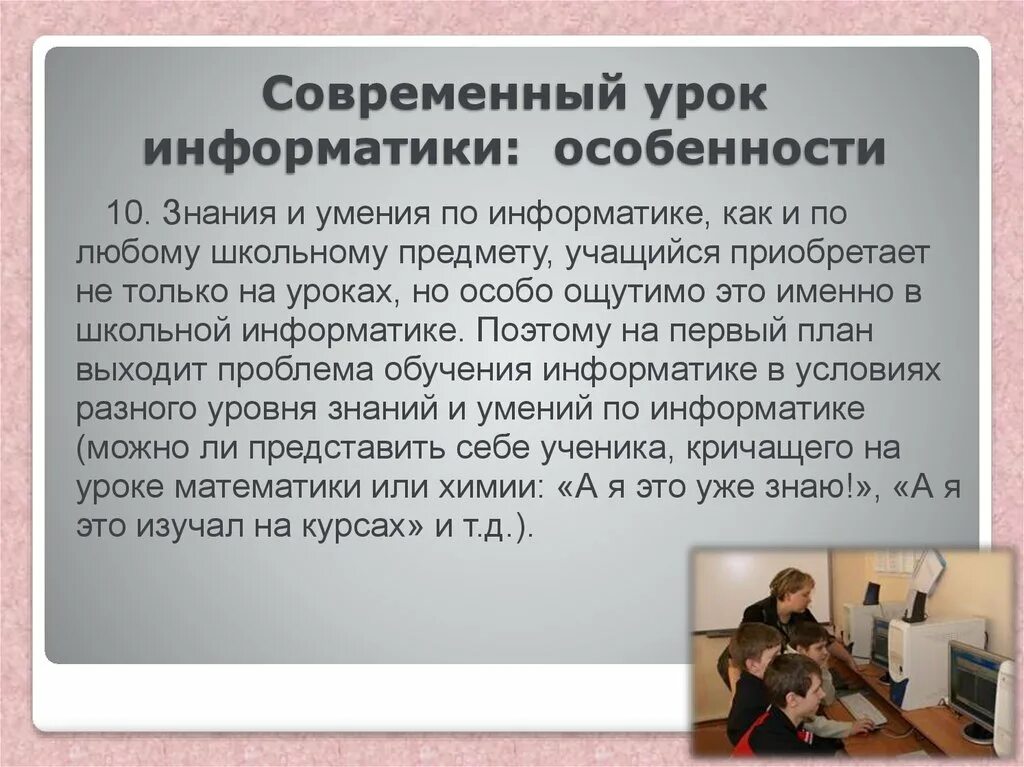 Современный урок информатики: особенности

10. Знания и умения по информатике, как и по любому школьному предмету, учащийся приобретает не только на уроках, но особо ощутимо это именно в школьной информатике. Поэтому на первый план выходит проблема обучения информатике в условиях разного уровня знаний и умений по информатике (можно ли представить себе ученика, кричащего на уроке математики или химии: «А я это уже знаю!», «А я это изучал на курсах» и т.д.).